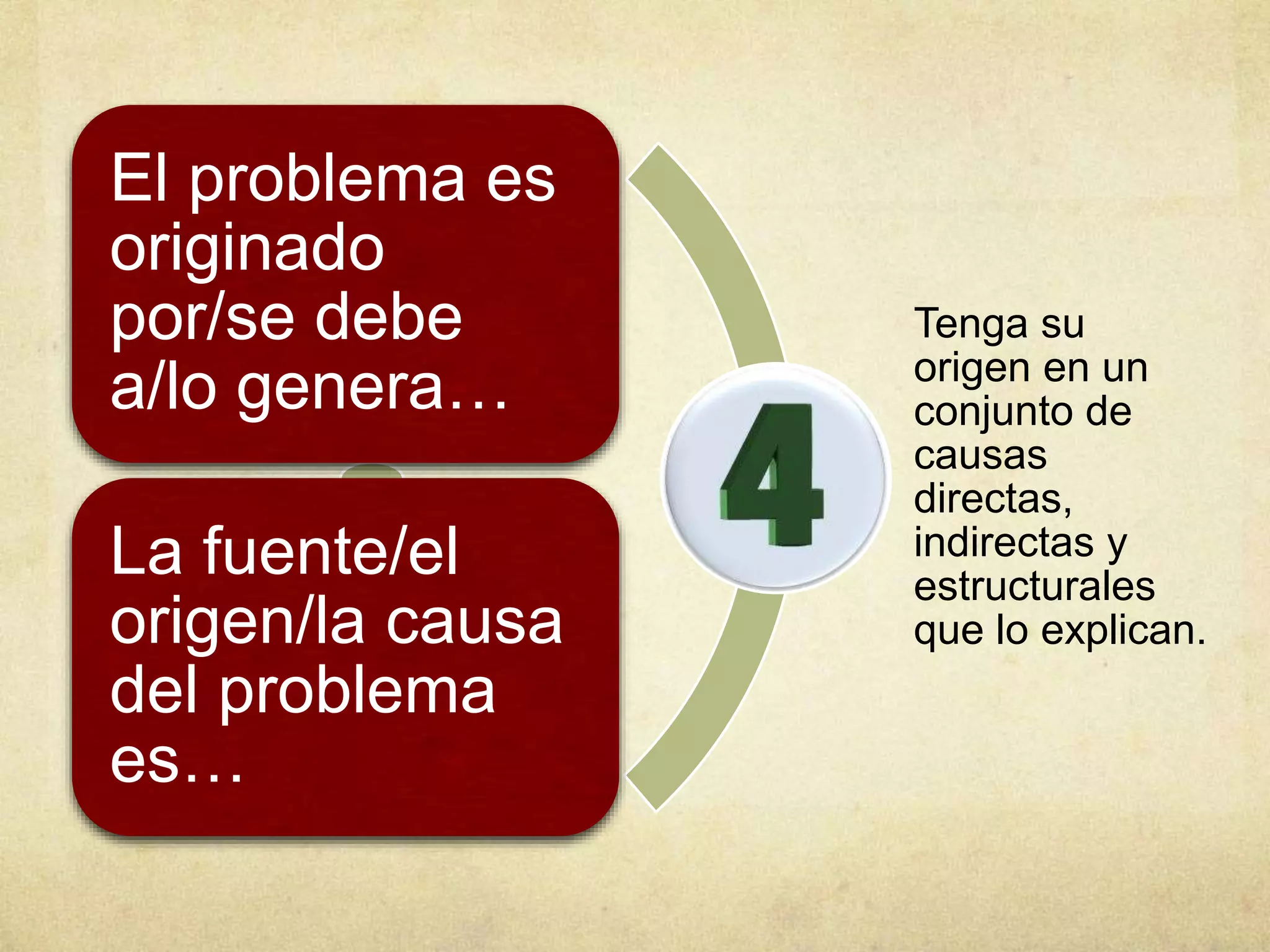 El problema es originado por/se debe a/lo genera…

La fuente/el origen/la causa del problema es…

4

Tenga su origen en un conjunto de causas directas, indirectas y estructurales que lo explican.